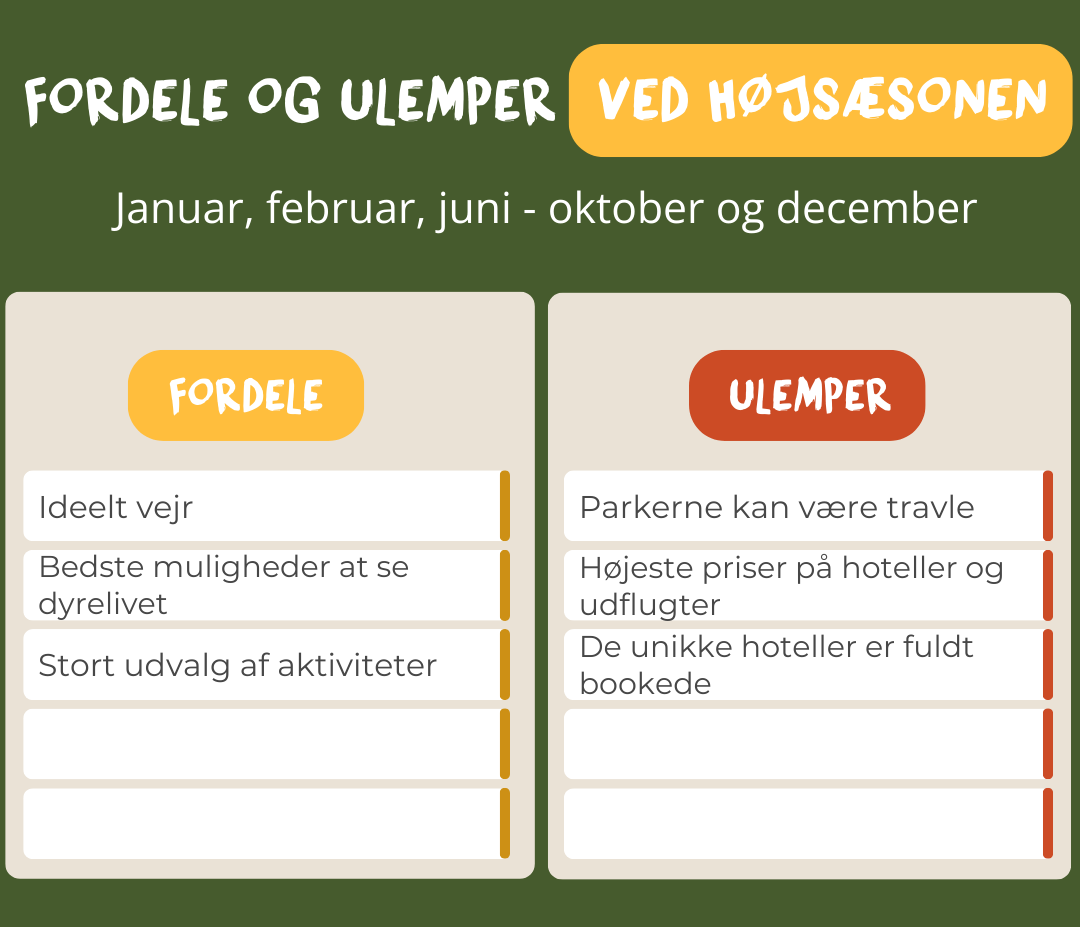 FORDELE OG ULEMPER VED HØJSÆSONEN

Januar, februar, juni - oktober og december

FORDELE

Ideelt vejr

Bedste muligheder at se dyrelivet

Stort udvalg af aktiviteter

ULEMPER

Parkerne kan være travle

Højeste priser på hoteller og udflugter

De unikke hoteller er fuldt bookede